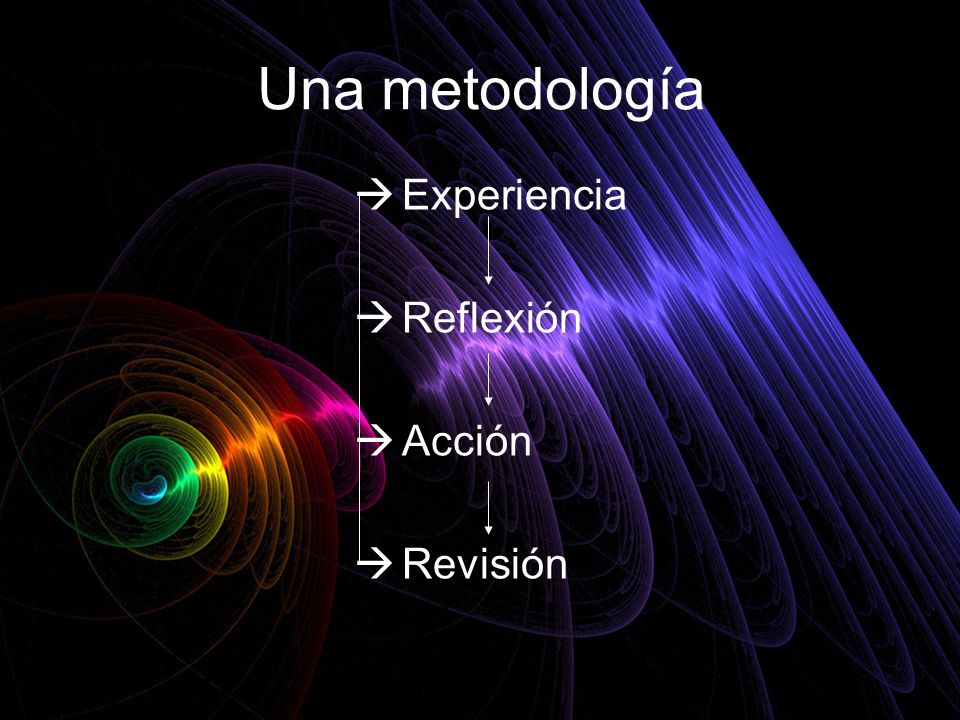 Una metodología

→ Experiencia

→ Reflexión

→ Acción

→ Revisión